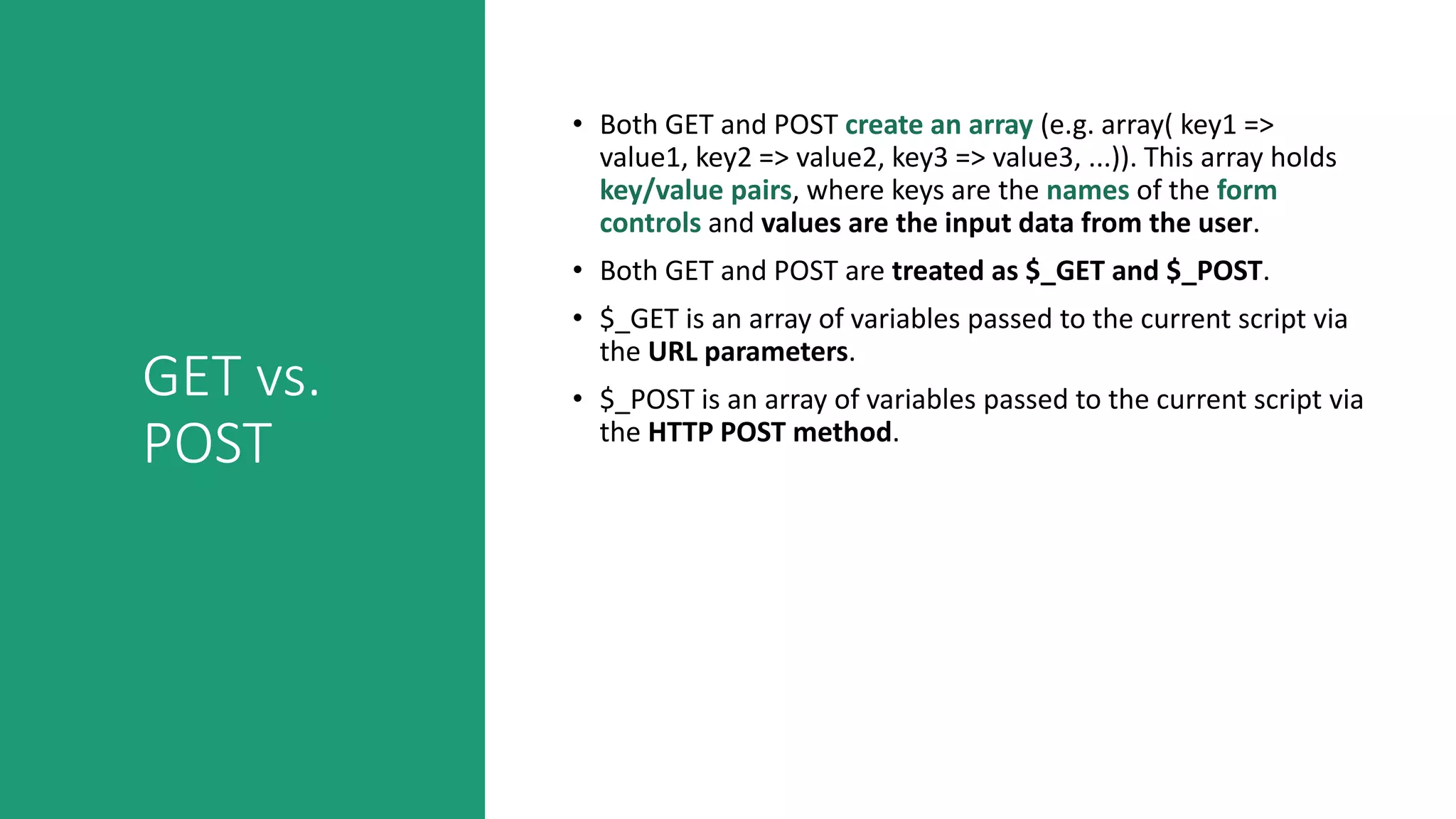 GET vs. POST

• Both GET and POST create an array (e.g. array( key1 => value1, key2 => value2, key3 => value3, ...)). This array holds key/value pairs, where keys are the names of the form controls and values are the input data from the user.

• Both GET and POST are treated as \$_GET and \$_POST.

• \$_GET is an array of variables passed to the current script via the URL parameters.

• \$_POST is an array of variables passed to the current script via the HTTP POST method.